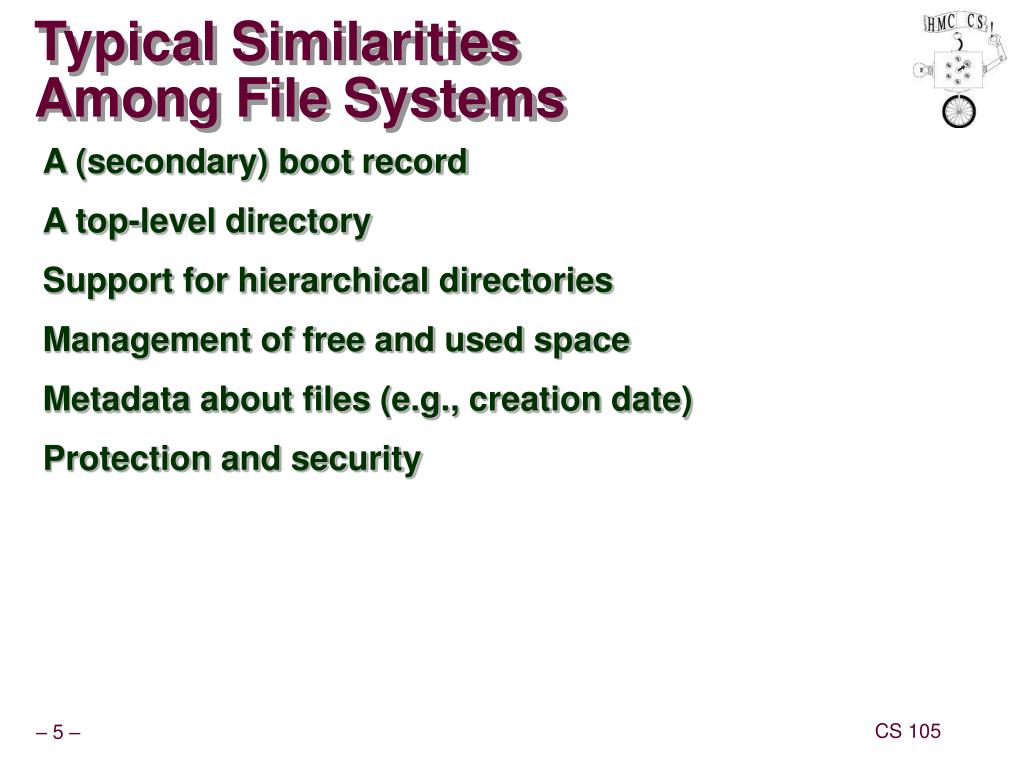 Typical Similarities Among File Systems

HMC CS

A (secondary) boot record

A top-level directory

Support for hierarchical directories

Management of free and used space

Metadata about files (e.g., creation date)

Protection and security

– 5 –

CS 105